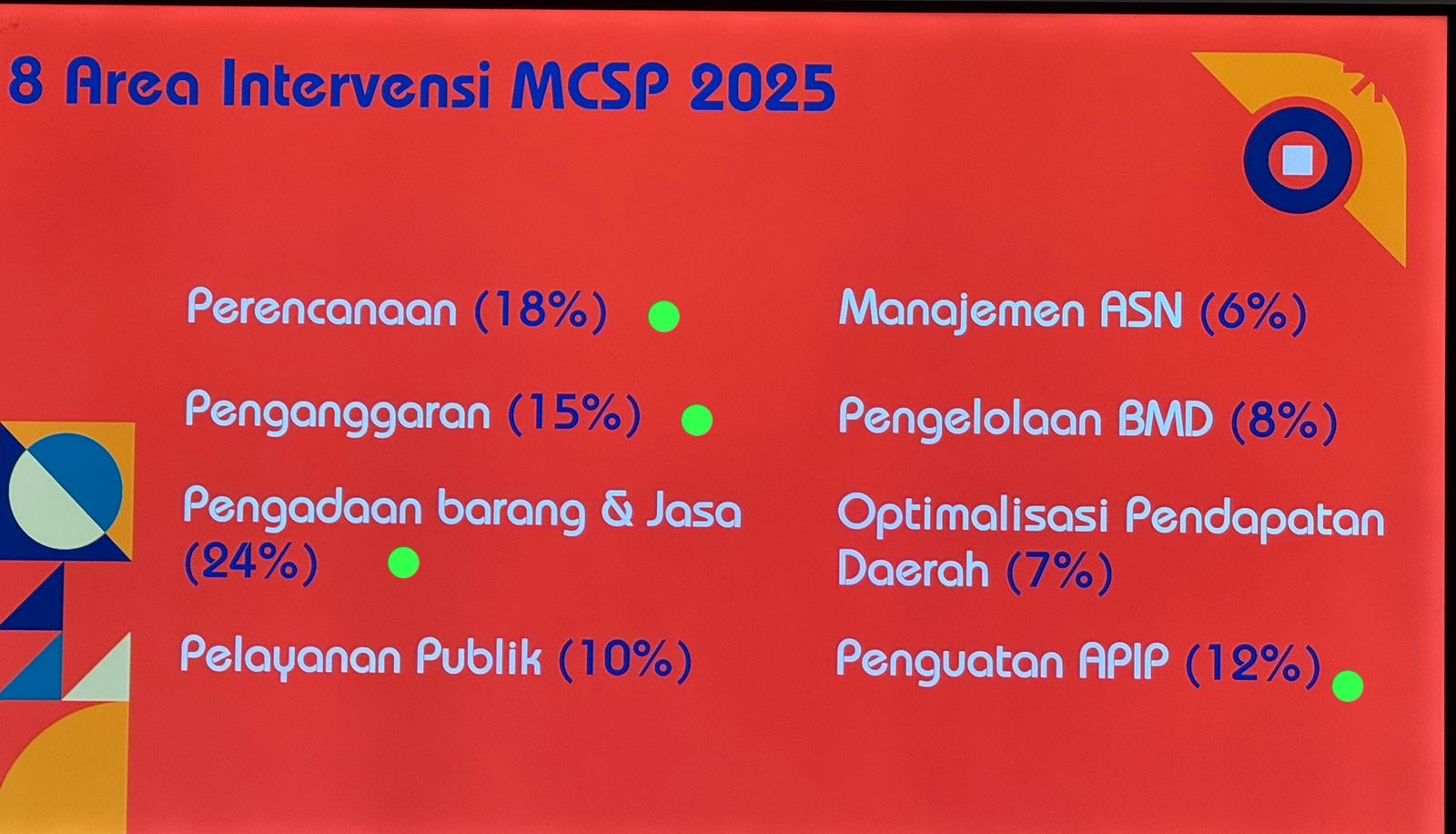 8 Area Intervensi MCSP 2025

Perencanaan (18%)

Penganggaran (15%)

Pengadaan barang & Jasa (24%)

Pelayanan Publik (10%)

Manajemen ASN (6%)

Pengelolaan BMD (8%)

Optimalisasi Pendapatan Daerah (7%)

Penguatan APIP (12%)